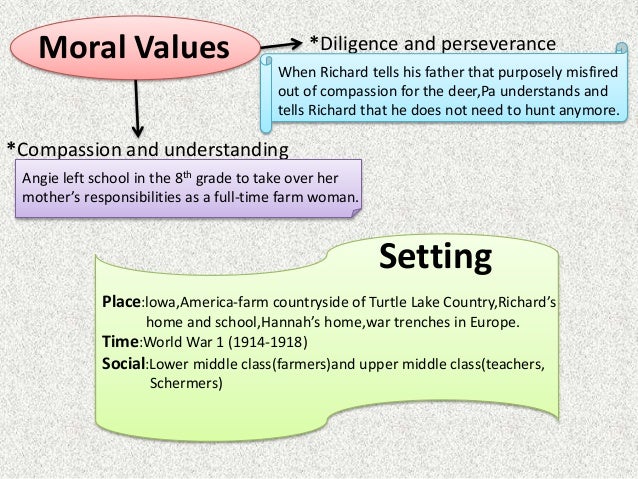 Moral Values

*Diligence and perseverance

When Richard tells his father that purposely misfired out of compassion for the deer,Pa understands and tells Richard that he does not need to hunt anymore.

*Compassion and understanding

Angie left school in the 8$^{th}$ grade to take over her mother's responsibilities as a full-time farm woman.

Setting

Place:Iowa,America-farm countryside of Turtle Lake Country,Richard's home and school,Hannah's home,war trenches in Europe.

Time:World War 1 (1914-1918)

Social:Lower middle class(farmers)and upper middle class(teachers, Schermers)